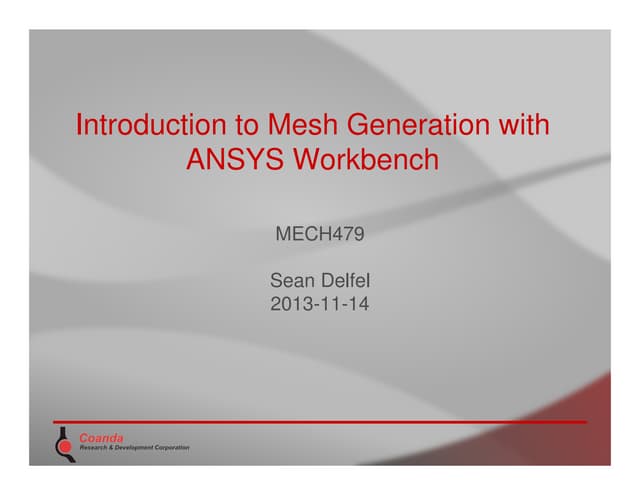 Introduction to Mesh Generation with ANSYS Workbench

MECH479

Sean Delfel
2013-11-14

Coanda
Research & Development Corporation